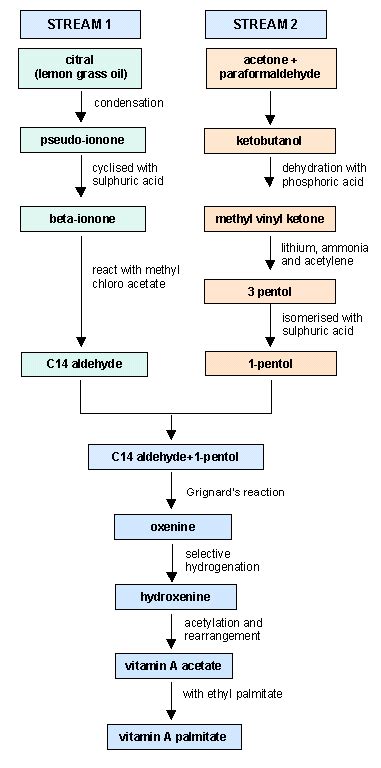 STREAM 1

citral (lemon grass oil)

condensation

pseudo-ionone

cyclised with sulphuric acid

beta-ionone

react with methyl chloro acetate

C14 aldehyde

STREAM 2

acetone + paraformaldehyde

ketobutanol

dehydration with phosphoric acid

methyl vinyl ketone

lithium, ammonia and acetylene

3 pentol

isomerised with sulphuric acid

1-pentol

C14 aldehyde+1-pentol

Grignard's reaction

oxenine

selective hydrogenation

hydroxenine

acetylation and rearrangement

vitamin A acetate

with ethyl palmitate

vitamin A palmitate